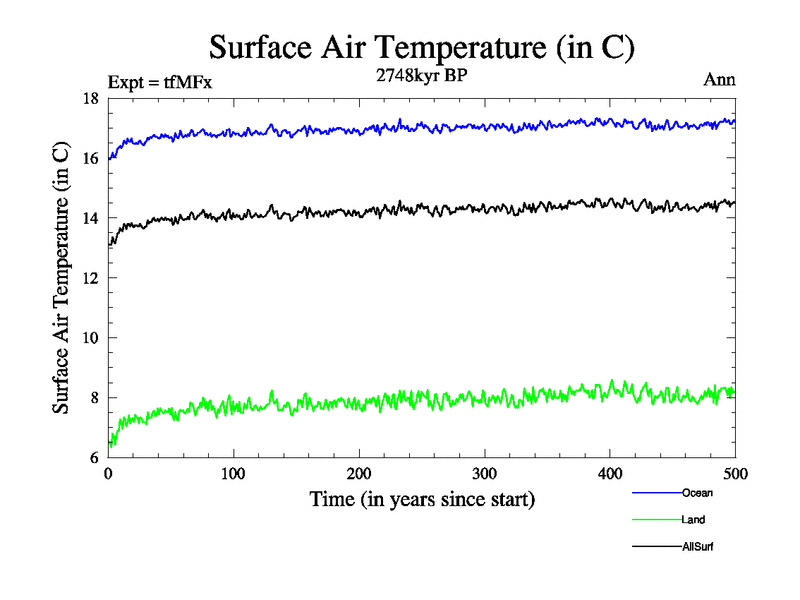 Surface Air Temperature (in C)

Expt = tfMFx
2748kyr BP
Ann

Surface Air Temperature (in C)

18
16
14
12
10
8
6

0
100
200
300
400
500

Time (in years since start)

Ocean
Land
AllSurf